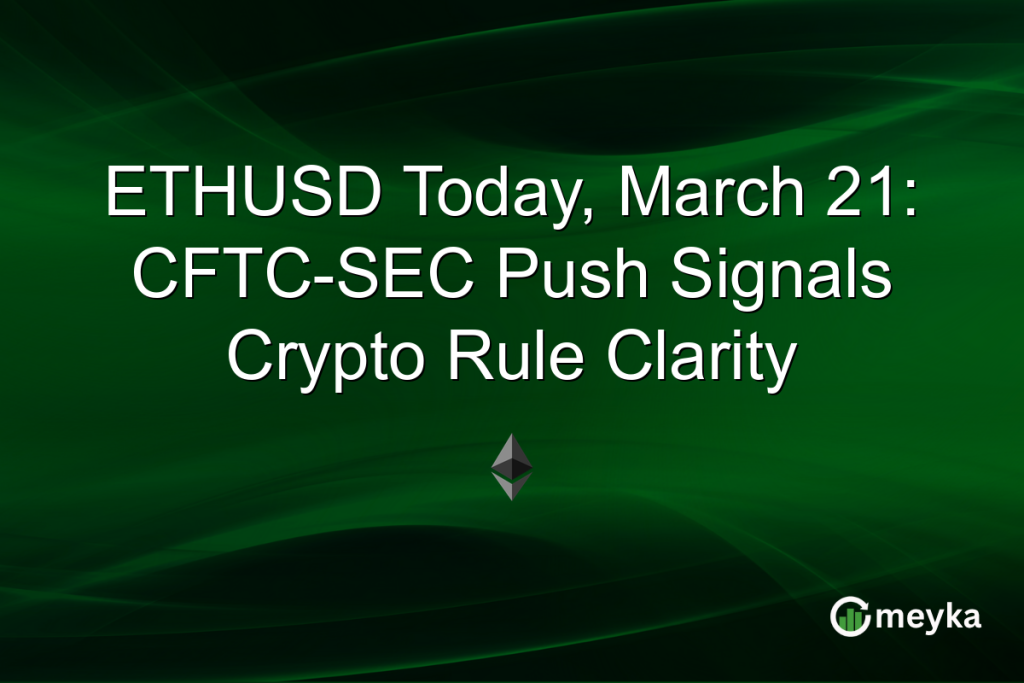 ETHUSD Today, March 21: CFTC-SEC Push Signals Crypto Rule Clarity

meyka